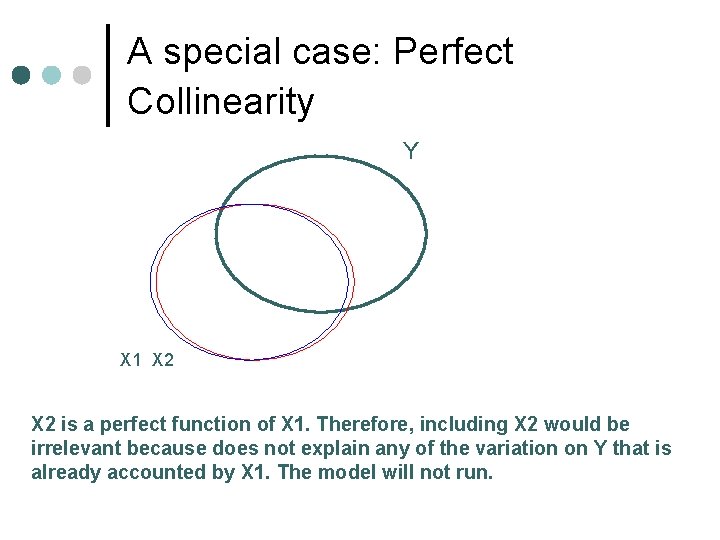 A special case: Perfect Collinearity

Y

X1 X2

X2 is a perfect function of X1. Therefore, including X2 would be irrelevant because does not explain any of the variation on Y that is already accounted by X1. The model will not run.